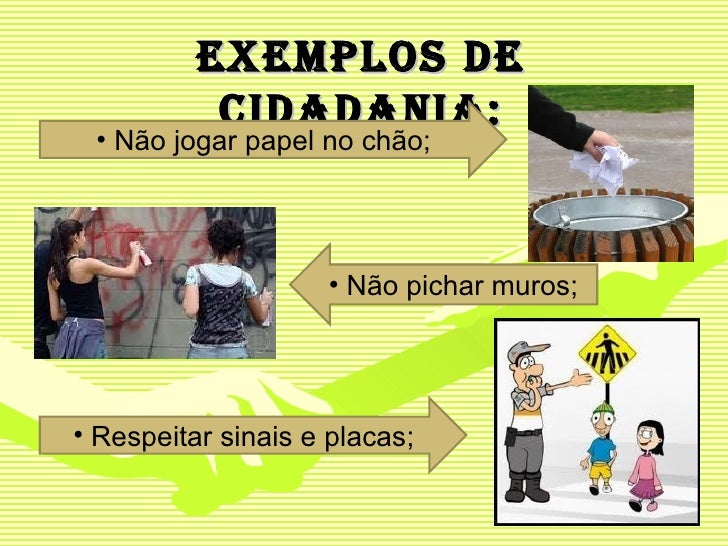 EXEMPLOS DE CIDADANIA:

• Não jogar papel no chão;

• Não pichar muros;

• Respeitar sinais e placas;